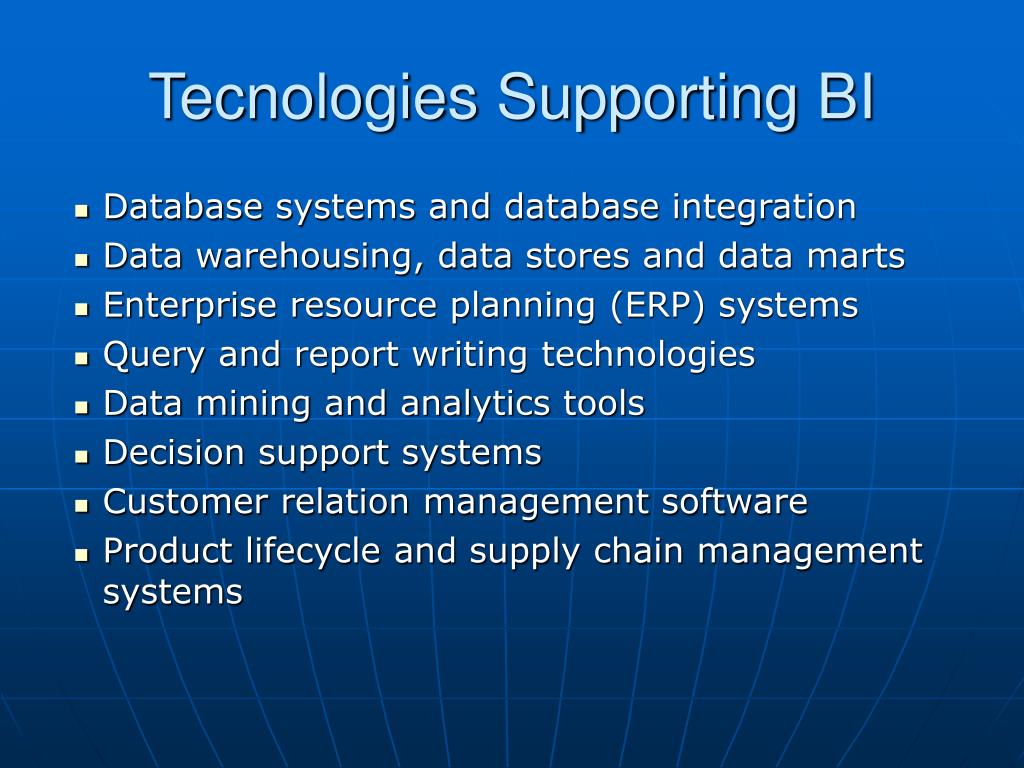 Tecnologies Supporting BI

- Database systems and database integration
- Data warehousing, data stores and data marts
- Enterprise resource planning (ERP) systems
- Query and report writing technologies
- Data mining and analytics tools
- Decision support systems
- Customer relation management software
- Product lifecycle and supply chain management systems